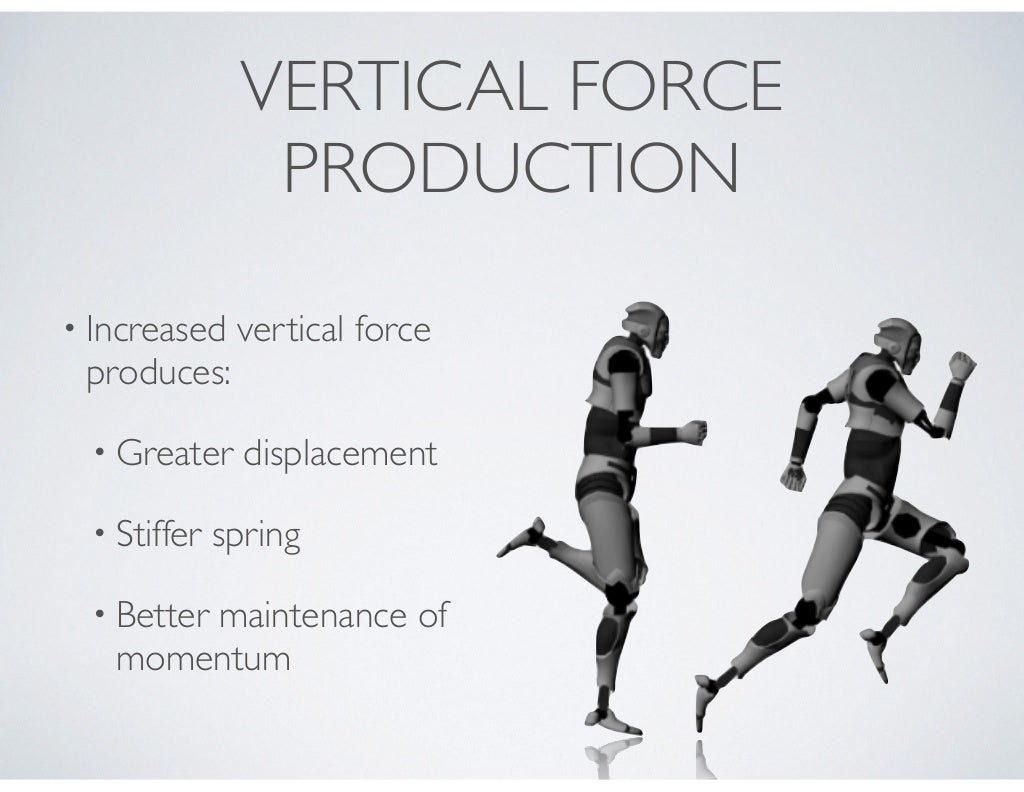 VERTICAL FORCE PRODUCTION

• Increased vertical force produces:

• Greater displacement

• Stiffer spring

• Better maintenance of momentum